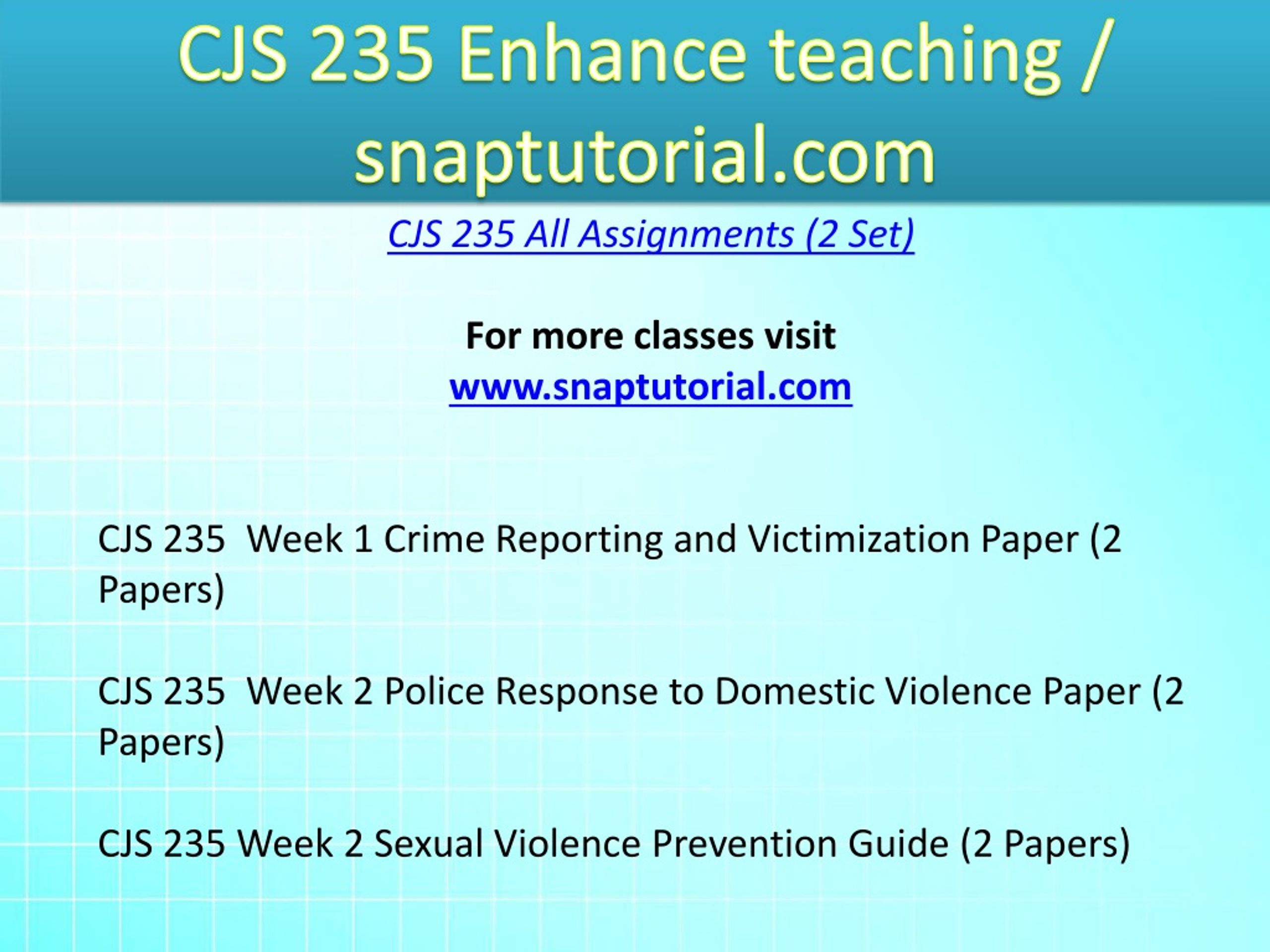 CJS 235 Enhance teaching / snaptutorial.com

CJS 235 All Assignments (2 Set)

For more classes visit
www.snaptutorial.com

CJS 235 Week 1 Crime Reporting and Victimization Paper (2 Papers)

CJS 235 Week 2 Police Response to Domestic Violence Paper (2 Papers)

CJS 235 Week 2 Sexual Violence Prevention Guide (2 Papers)